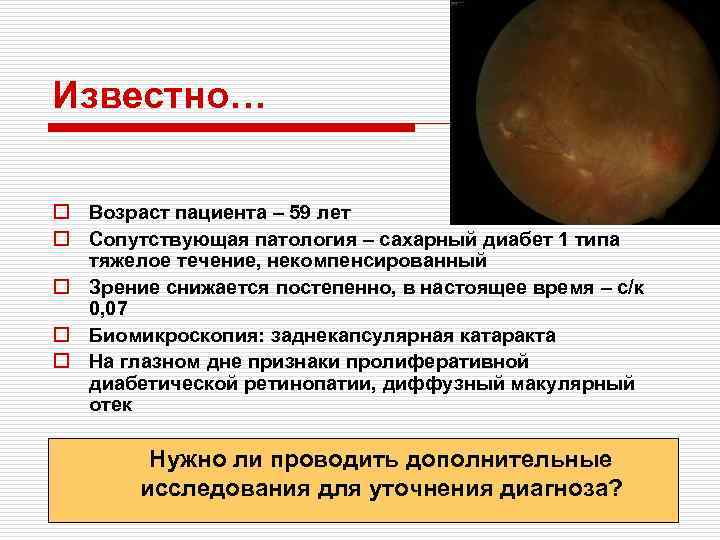 Известно…

Возраст пациента – 59 лет

Сопутствующая патология – сахарный диабет 1 типа тяжелое течение, некомпенсированный

Зрение снижается постепенно, в настоящее время – с/к 0,07

Биомикроскопия: заднекапсулярная катаракта

На глазном дне признаки пролиферативной диабетической ретинопатии, диффузный макулярный отек

Нужно ли проводить дополнительные исследования для уточнения диагноза?